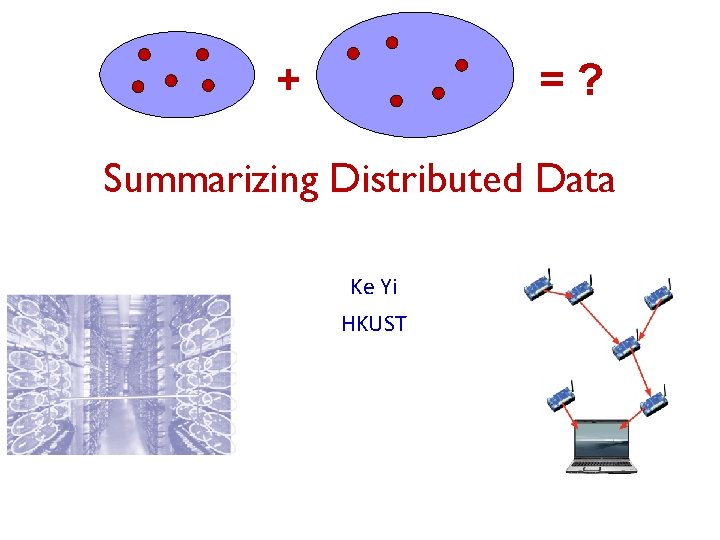 + = ?

Summarizing Distributed Data

Ke Yi

HKUST